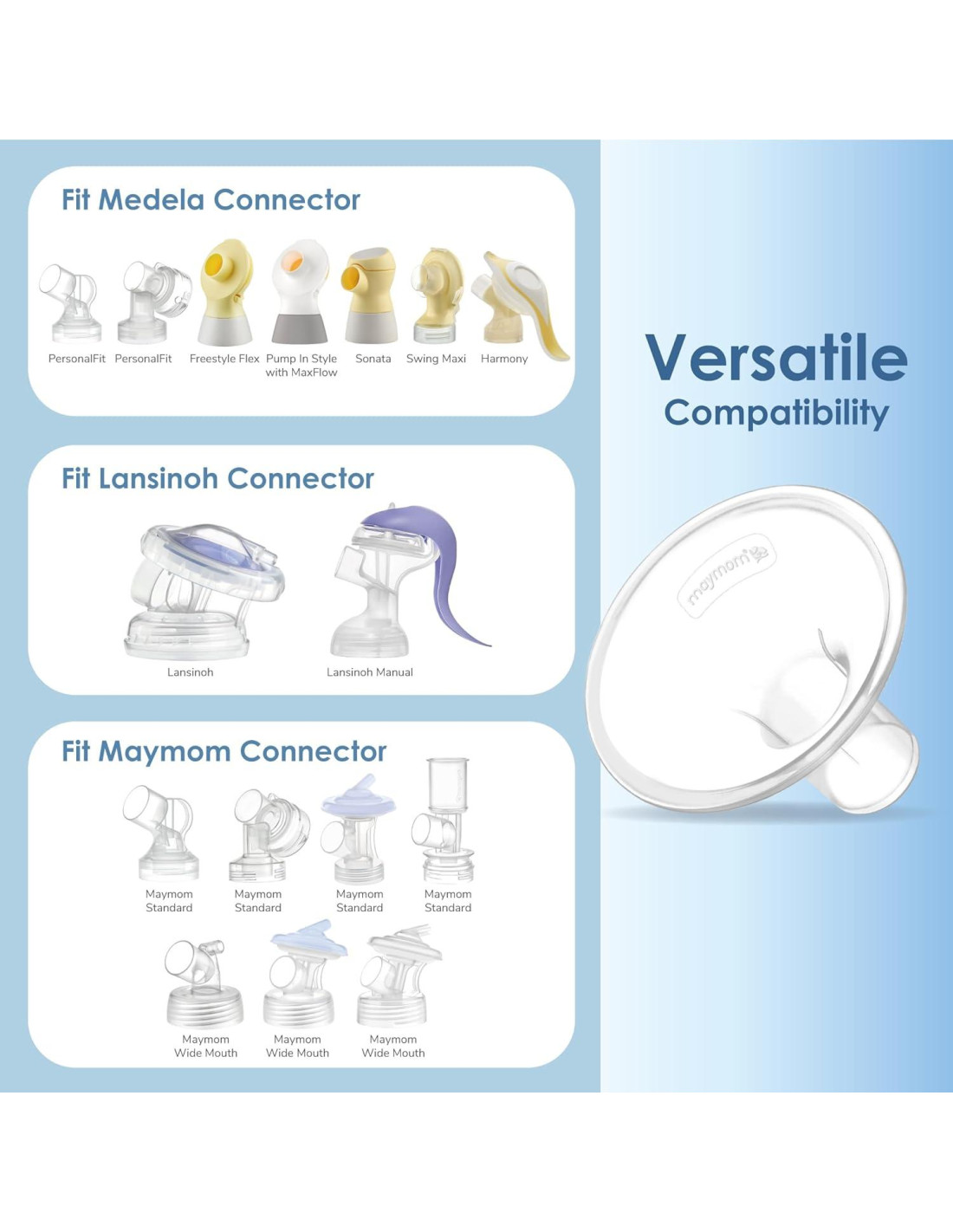 Fit Medela Connector

PersonalFit PersonalFit Freestyle Flex Pump In Style with MaxFlow Sonata Swing Maxi Harmony

Fit Lansinoh Connector

Lansinoh Lansinoh Manual

Fit Maymom Connector

Maymom Standard Maymom Standard Maymom Standard Maymom Standard

Maymom Wide Mouth Maymom Wide Mouth Maymom Wide Mouth

Versatile Compatibility

maymom